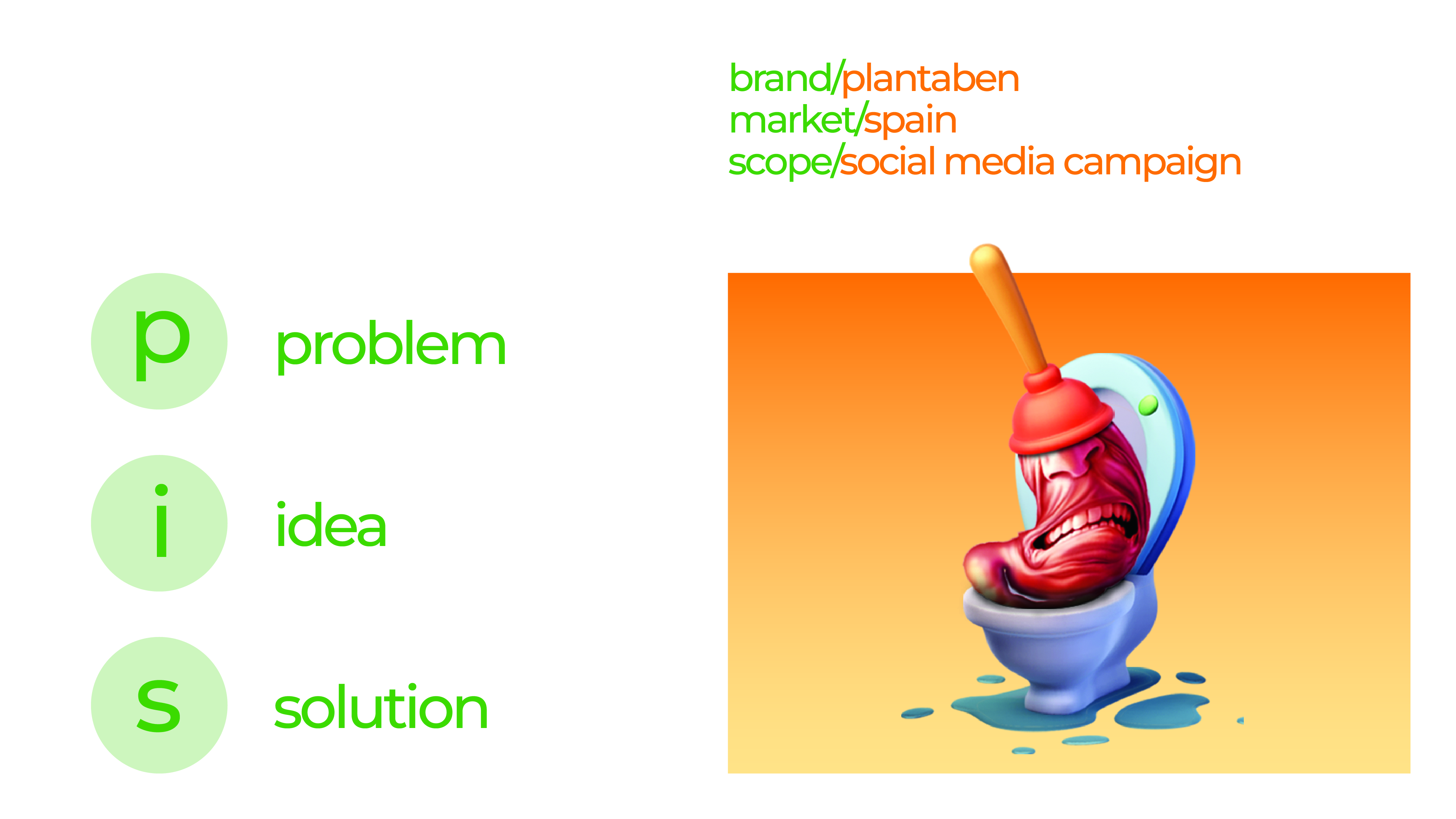 brand/plantaben
market/spain
scope/social media campaign

p problem

i idea

s solution